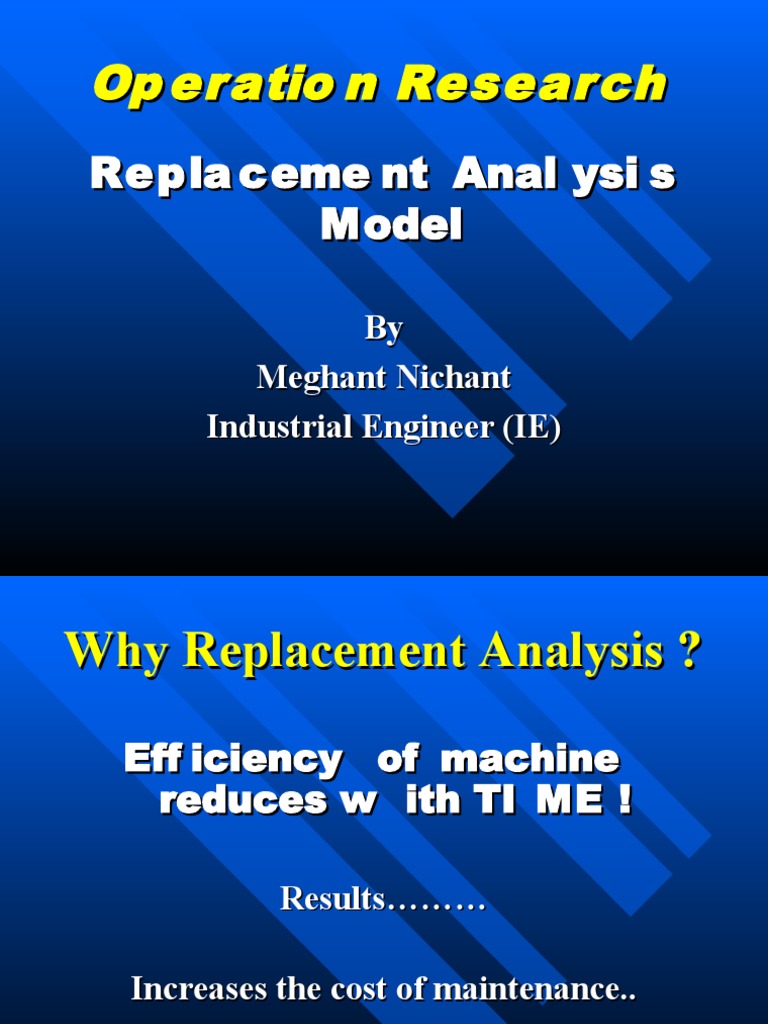 Operation Research

Replacement Analysis Model

By
Meghant Nichant
Industrial Engineer (IE)

Why Replacement Analysis ?

Efficiency of machine reduces with TIME !

Results………

Increases the cost of maintenance..